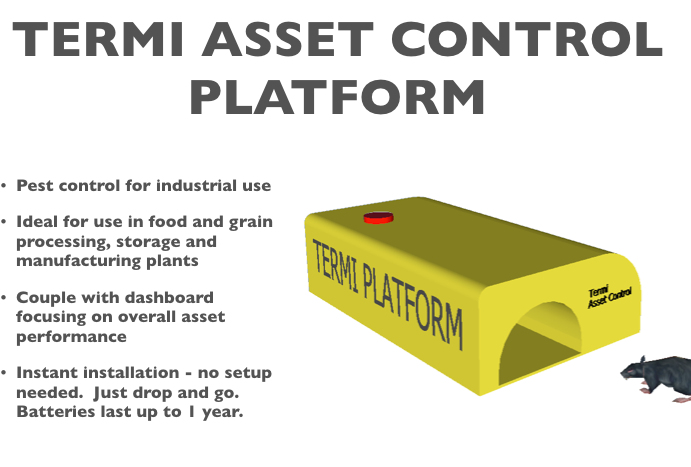 TERMI ASSET CONTROL PLATFORM

• Pest control for industrial use

• Ideal for use in food and grain processing, storage and manufacturing plants

• Couple with dashboard focusing on overall asset performance

• Instant installation - no setup needed. Just drop and go. Batteries last up to 1 year.

TERMI PLATFORM

Termi Asset Control